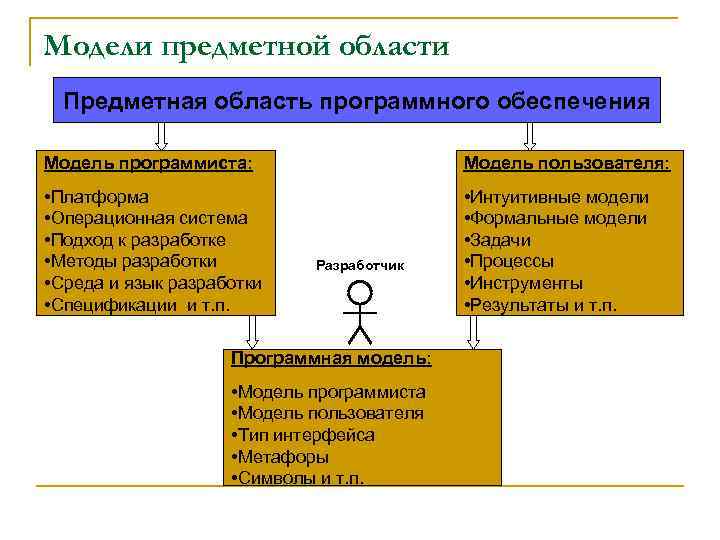 Модели предметной области

Предметная область программного обеспечения

Модель программиста:

•Платформа
•Операционная система
•Подход к разработке
•Методы разработки
•Среда и язык разработки
•Спецификации и т.п.

Модель пользователя:

•Интуитивные модели
•Формальные модели
•Задачи
•Процессы
•Инструменты
•Результаты и т.п.

Разработчик

Программная модель:

•Модель программиста
•Модель пользователя
•Тип интерфейса
•Метафоры
•Символы и т.п.